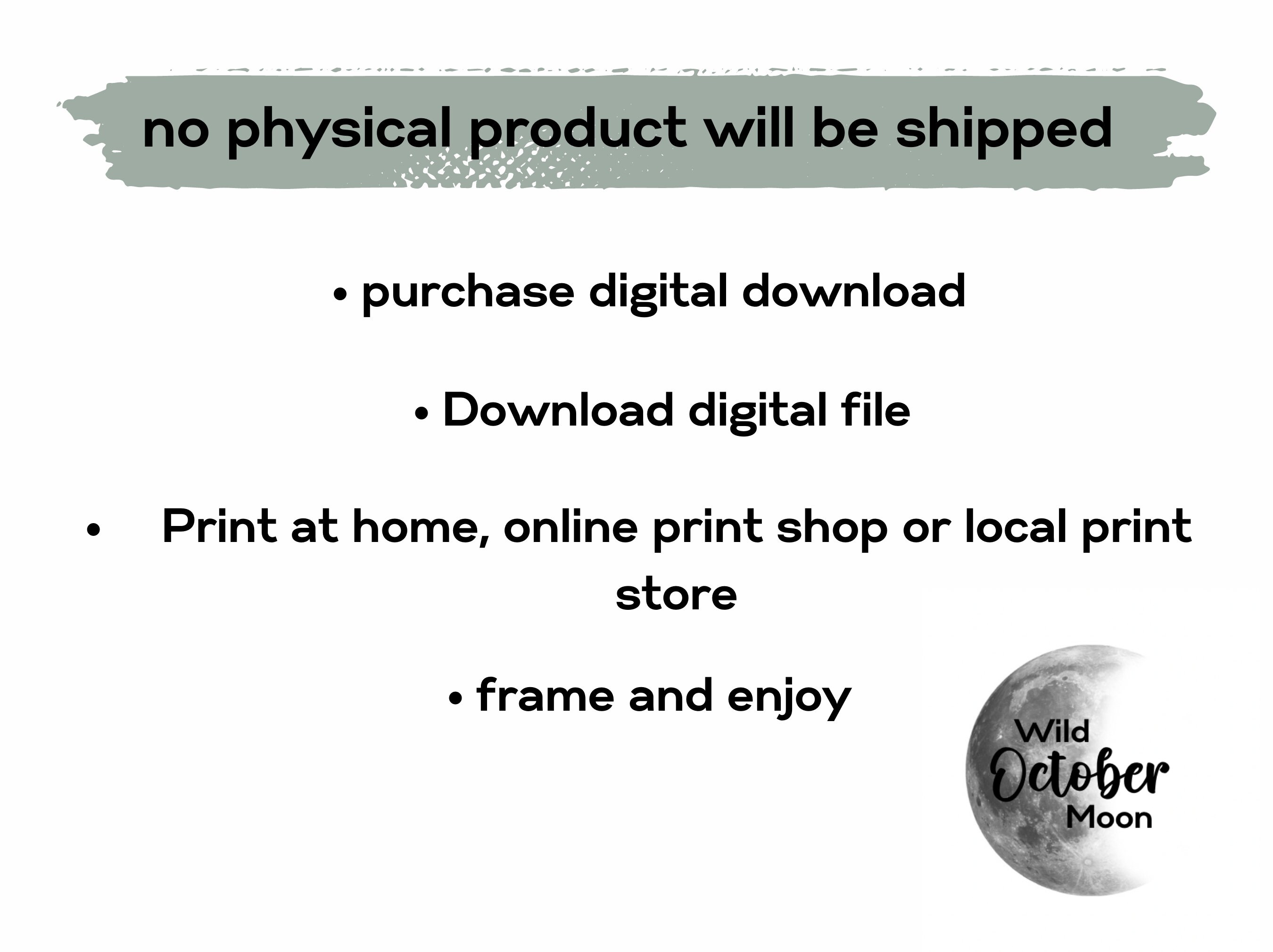 no physical product will be shipped

• purchase digital download

• Download digital file

• Print at home, online print shop or local print store

• frame and enjoy

Wild
October
Moon